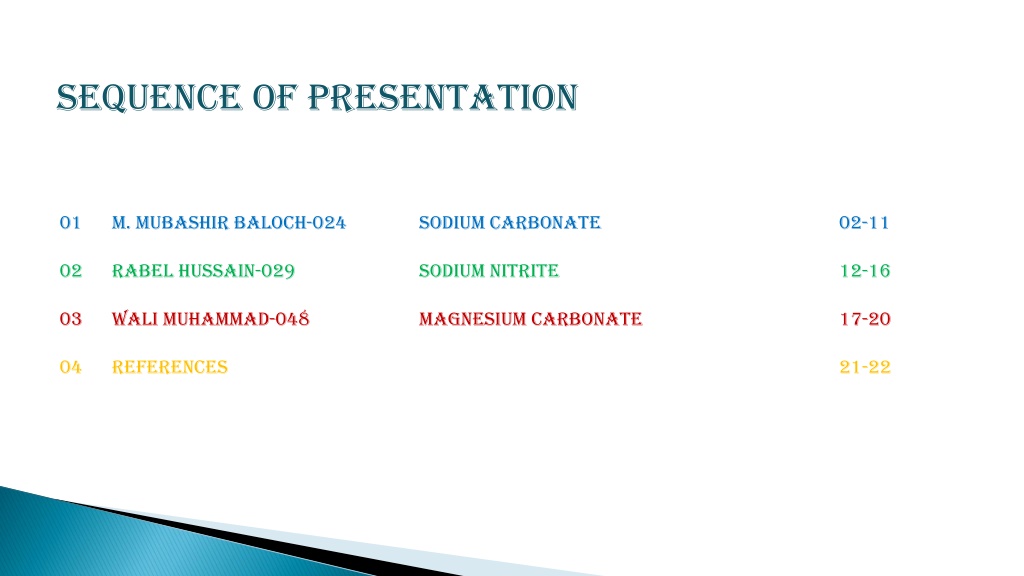 SEQUENCE OF PRESENTATION

| 01 | M. MUBASHIR BALOCH-024 | SODIUM CARBONATE | 02-11 |
|---|---|---|---|
| 02 | RABEL HUSSAIN-029 | SODIUM NITRITE | 12-16 |
| 03 | WALI MUHAMMAD-048 | MAGNESIUM CARBONATE | 17-20 |
| 04 | REFERENCES | | 21-22 |